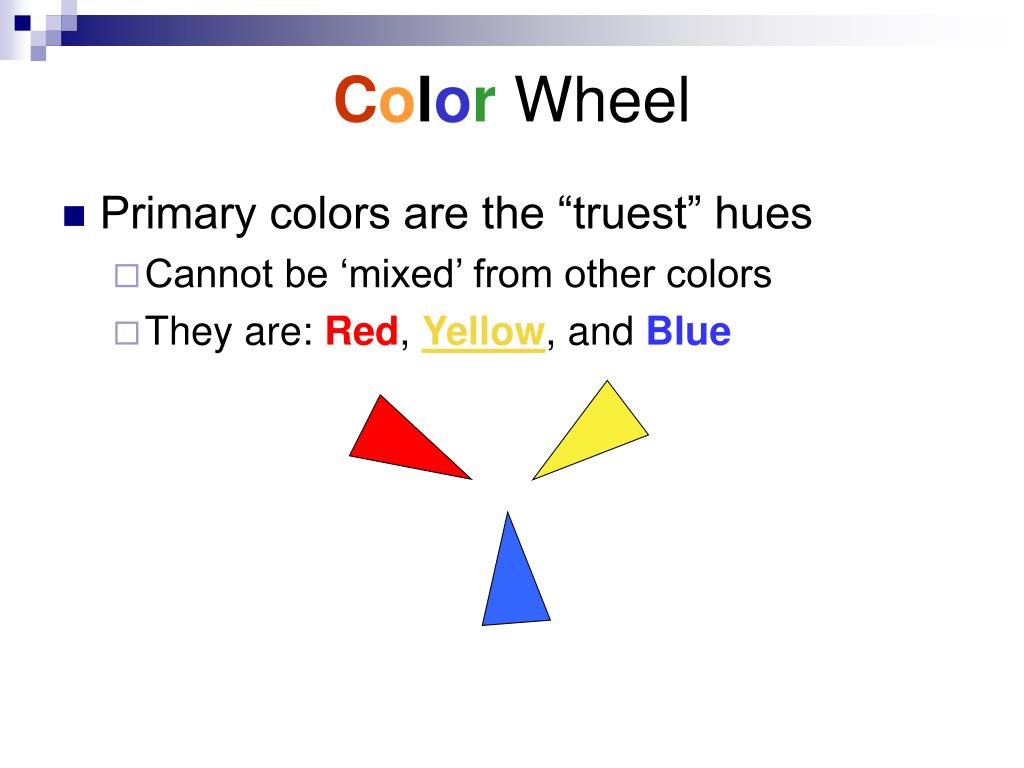 Color Wheel

Primary colors are the “truest” hues

Cannot be ‘mixed’ from other colors

They are: Red, Yellow, and Blue